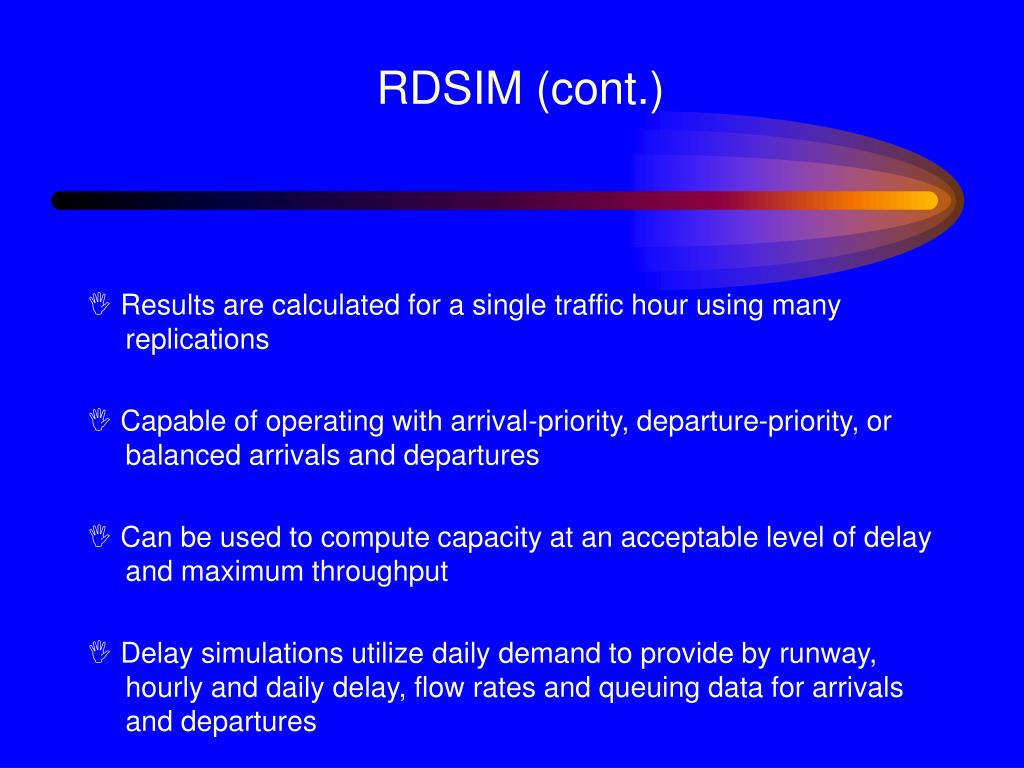 RDSIM (cont.)

Results are calculated for a single traffic hour using many replications

Capable of operating with arrival-priority, departure-priority, or balanced arrivals and departures

Can be used to compute capacity at an acceptable level of delay and maximum throughput

Delay simulations utilize daily demand to provide by runway, hourly and daily delay, flow rates and queuing data for arrivals and departures